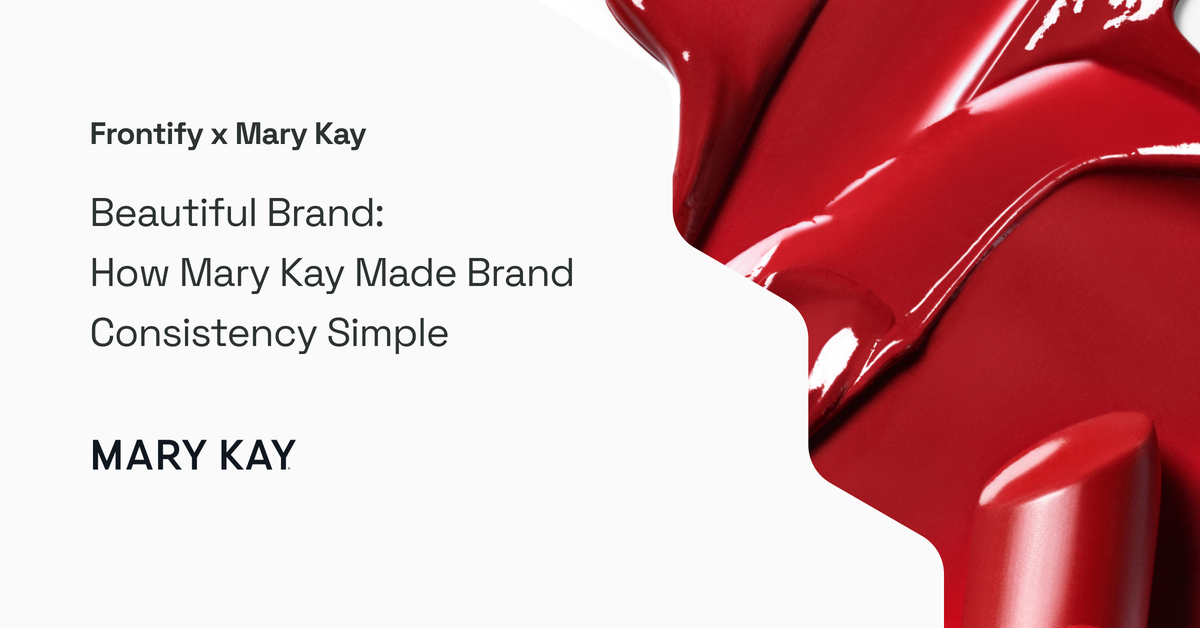 Frontify x Mary Kay

Beautiful Brand:
How Mary Kay Made Brand Consistency Simple

MARY KAY